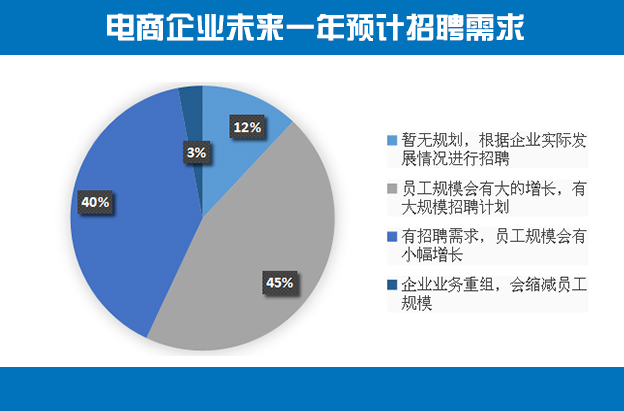 电商企业未来一年预计招聘需求

12%

3%

40%

45%

暂无规划，根据企业实际发展情况进行招聘

员工规模会有大的增长，有大规模招聘计划

有招聘需求，员工规模会有小幅增长

企业业务重组，会缩减员工规模